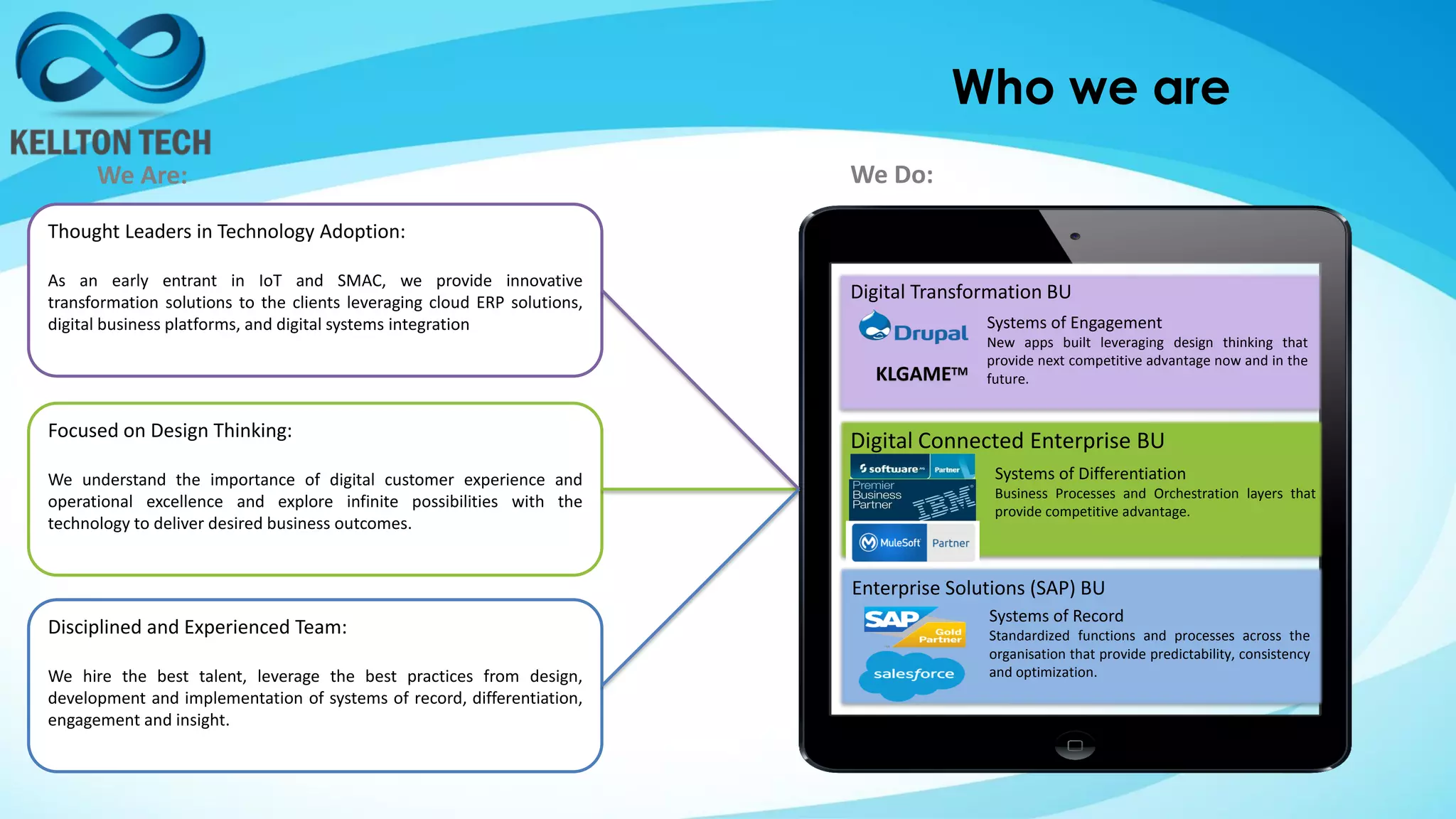 KELLTON TECH

Who we are

We Are:

Thought Leaders in Technology Adoption:

As an early entrant in IoT and SMAC, we provide innovative transformation solutions to the clients leveraging cloud ERP solutions, digital business platforms, and digital systems integration

Focused on Design Thinking:

We understand the importance of digital customer experience and operational excellence and explore infinite possibilities with the technology to deliver desired business outcomes.

Disciplined and Experienced Team:

We hire the best talent, leverage the best practices from design, development and implementation of systems of record, differentiation, engagement and insight.

We Do:

Digital Transformation BU

Drupal

KLGAME™

Systems of Engagement
New apps built leveraging design thinking that provide next competitive advantage now and in the future.

Digital Connected Enterprise BU

software Partner

Premier Business Partner IBM

MuleSoft Partner

Systems of Differentiation
Business Processes and Orchestration layers that provide competitive advantage.

Enterprise Solutions (SAP) BU

SAP Gold Partner

salesforce

Systems of Record
Standardized functions and processes across the organisation that provide predictability, consistency and optimization.